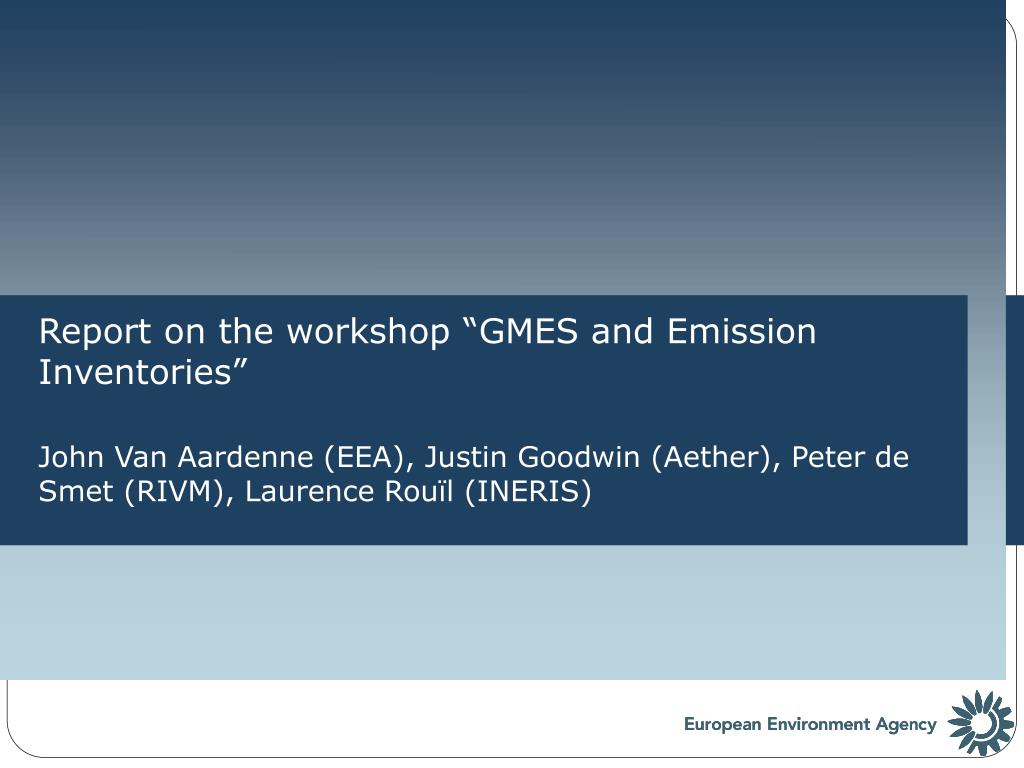 Report on the workshop “GMES and Emission Inventories”

John Van Aardenne (EEA), Justin Goodwin (Aether), Peter de Smet (RIVM), Laurence Rouïl (INERIS)

European Environment Agency